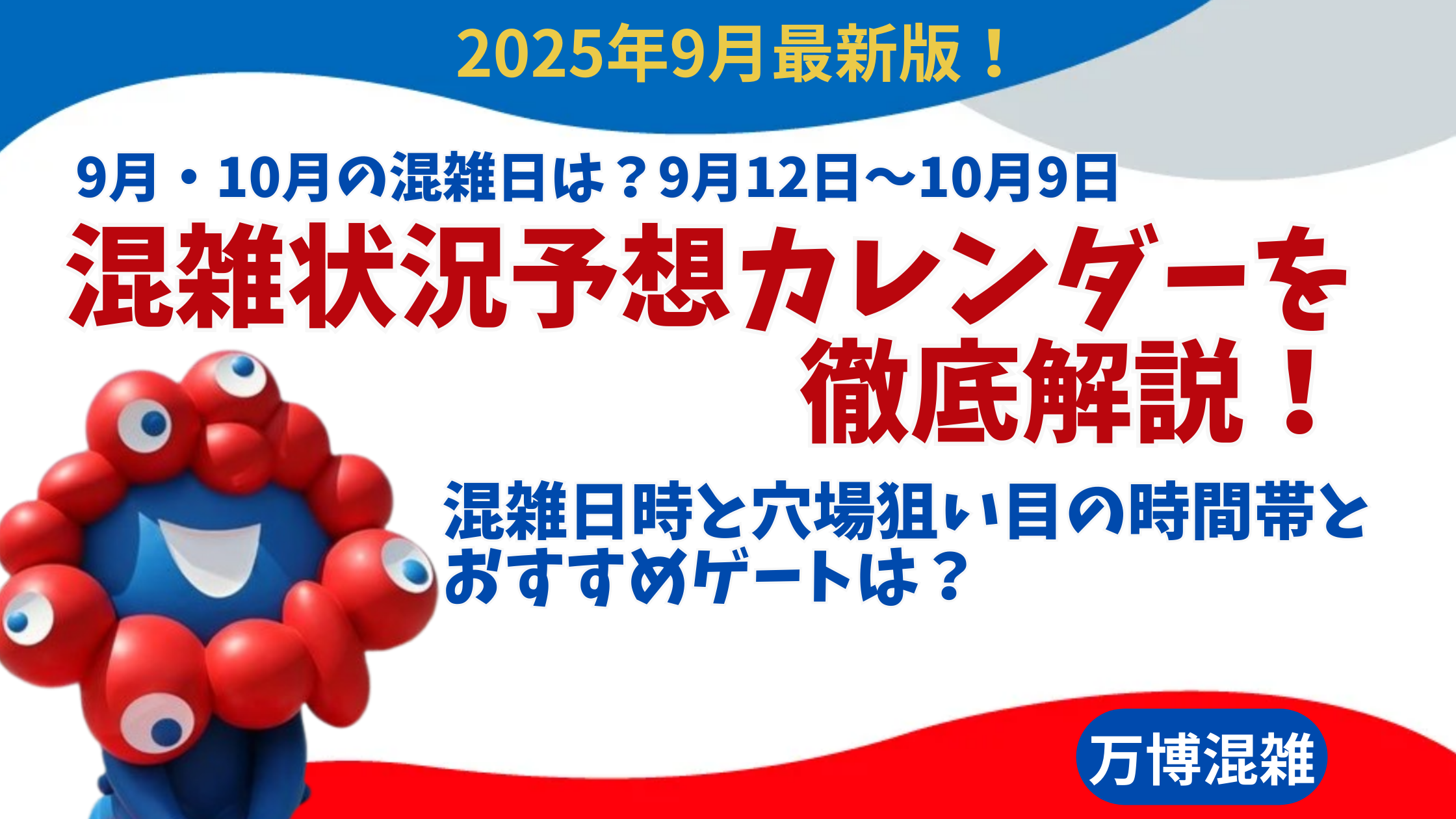 2025年9月最新版！

9月・10月の混雑日は？9月12日〜10月9日

混雑状況予想カレンダーを徹底解説！

混雑日時と穴場狙い目の時間帯とおすすめゲートは？

万博混雑